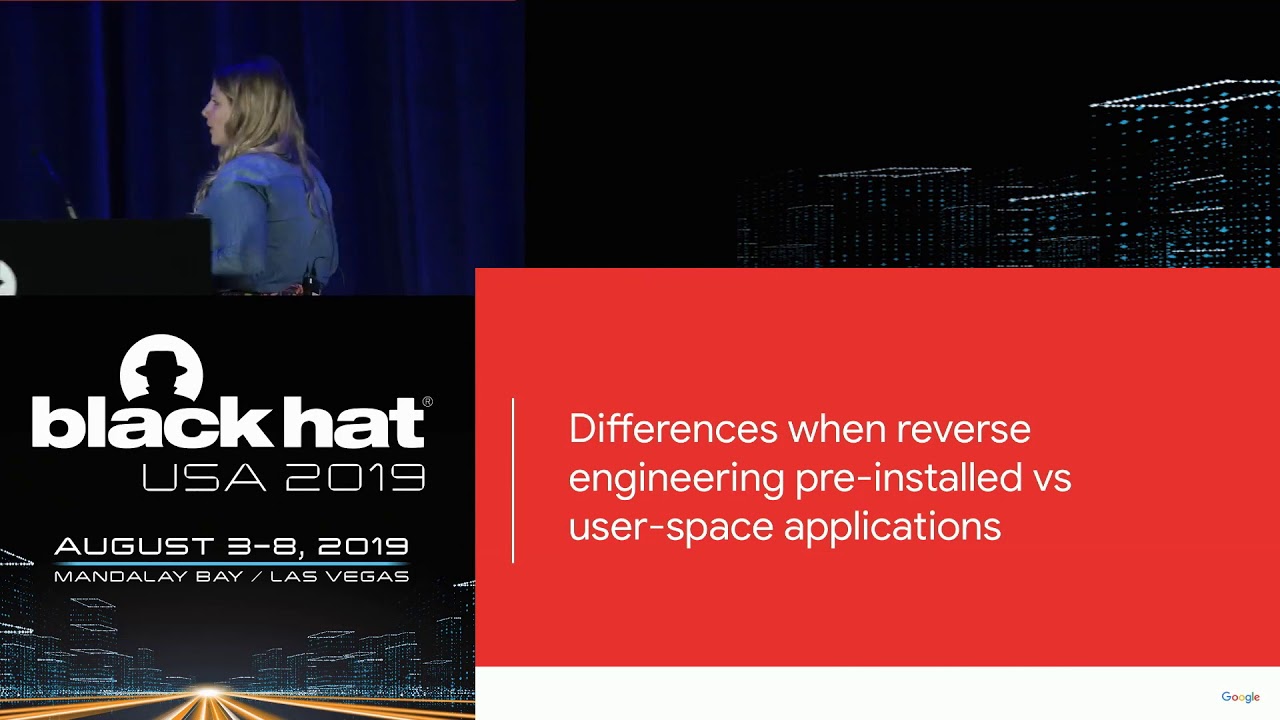 black hat®
USA 2019

AUGUST 3-8, 2019
MANDALAY BAY / LAS VEGAS

Differences when reverse engineering pre-installed vs user-space applications

Google